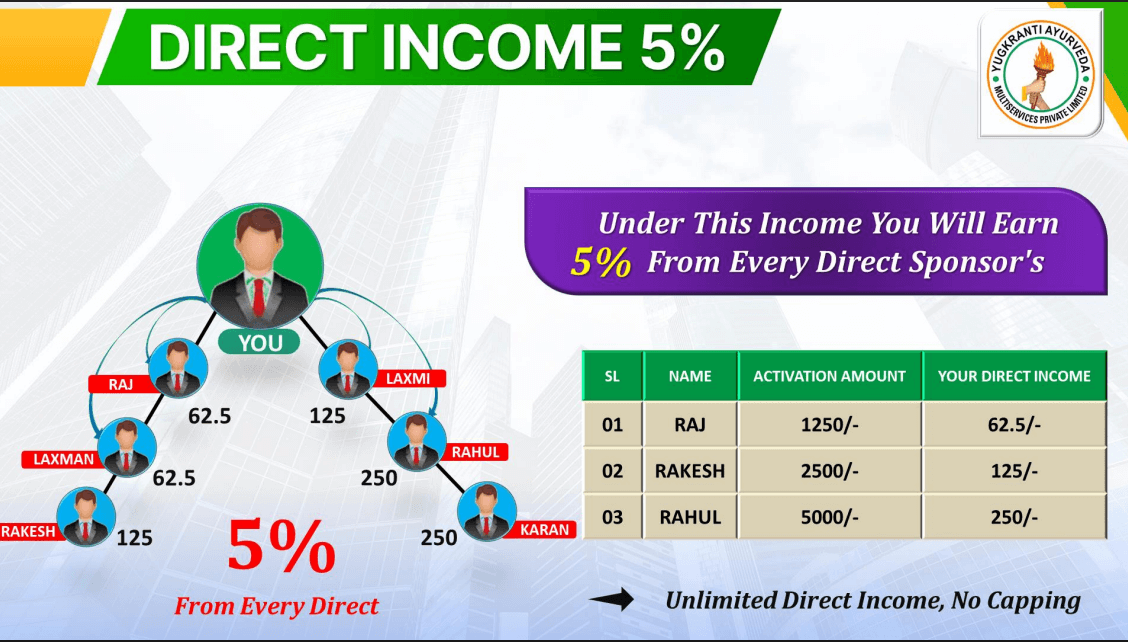 DIRECT INCOME 5%

YUGKRANTI AYURVEDA MULTISERVICES PRIVATE LIMITED

Under This Income You Will Earn 5% From Every Direct Sponsor's

YOU

RAJ 62.5

LAXMI 125

LAXMAN 62.5

RAHUL 250

RAKESH 125

KARAN 250

5%

From Every Direct

| SL | NAME | ACTIVATION AMOUNT | YOUR DIRECT INCOME |
|---|---|---|---|
| 01 | RAJ | 1250/- | 62.5/- |
| 02 | RAKESH | 2500/- | 125/- |
| 03 | RAHUL | 5000/- | 250/- |

Unlimited Direct Income, No Capping